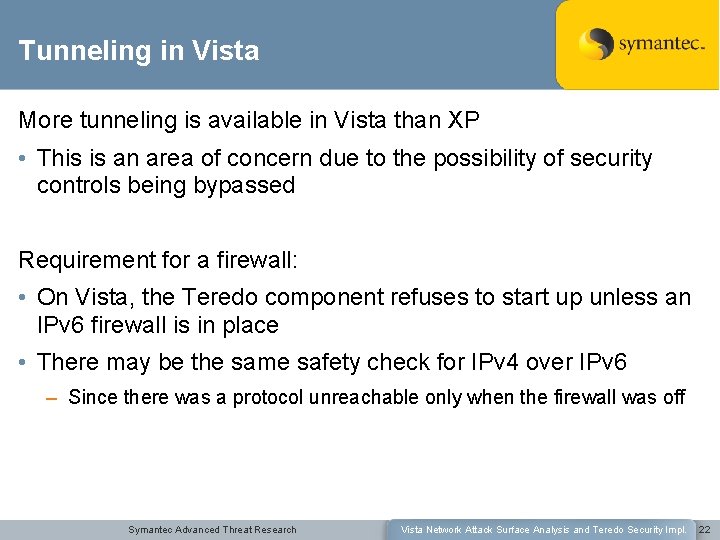 Tunneling in Vista

symantec.

More tunneling is available in Vista than XP

• This is an area of concern due to the possibility of security controls being bypassed

Requirement for a firewall:

• On Vista, the Teredo component refuses to start up unless an IPv6 firewall is in place

• There may be the same safety check for IPv4 over IPv6

– Since there was a protocol unreachable only when the firewall was off

Symantec Advanced Threat Research

Vista Network Attack Surface Analysis and Teredo Security Impl.

22